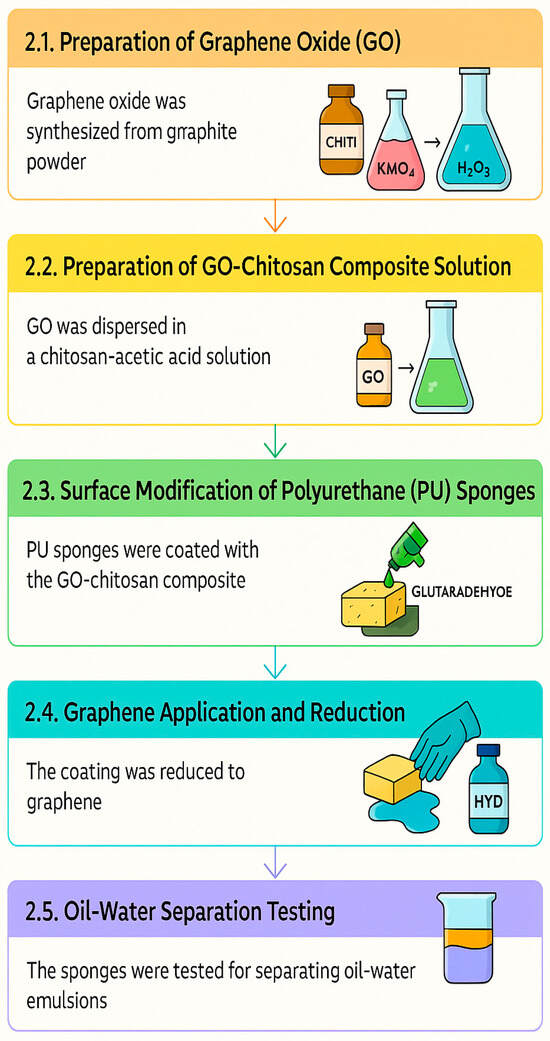 2.1. Preparation of Graphene Oxide (GO)

Graphene oxide was synthesized from graphite powder

CHITI

$KMO_4$

$H_2O_3$

2.2. Preparation of GO-Chitosan Composite Solution

GO was dispersed in a chitosan-acetic acid solution

GO

2.3. Surface Modification of Polyurethane (PU) Sponges

PU sponges were coated with the GO-chitosan composite

GLUTARADEHYOE

2.4. Graphene Application and Reduction

The coating was reduced to graphene

HYD

2.5. Oil-Water Separation Testing

The sponges were tested for separating oil-water emulsions